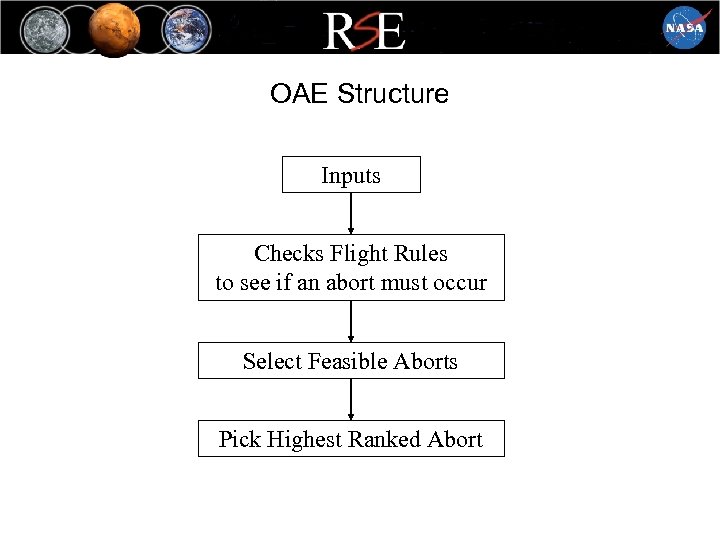 RSE

NASA

OAE Structure

Inputs

Checks Flight Rules to see if an abort must occur

Select Feasible Aborts

Pick Highest Ranked Abort